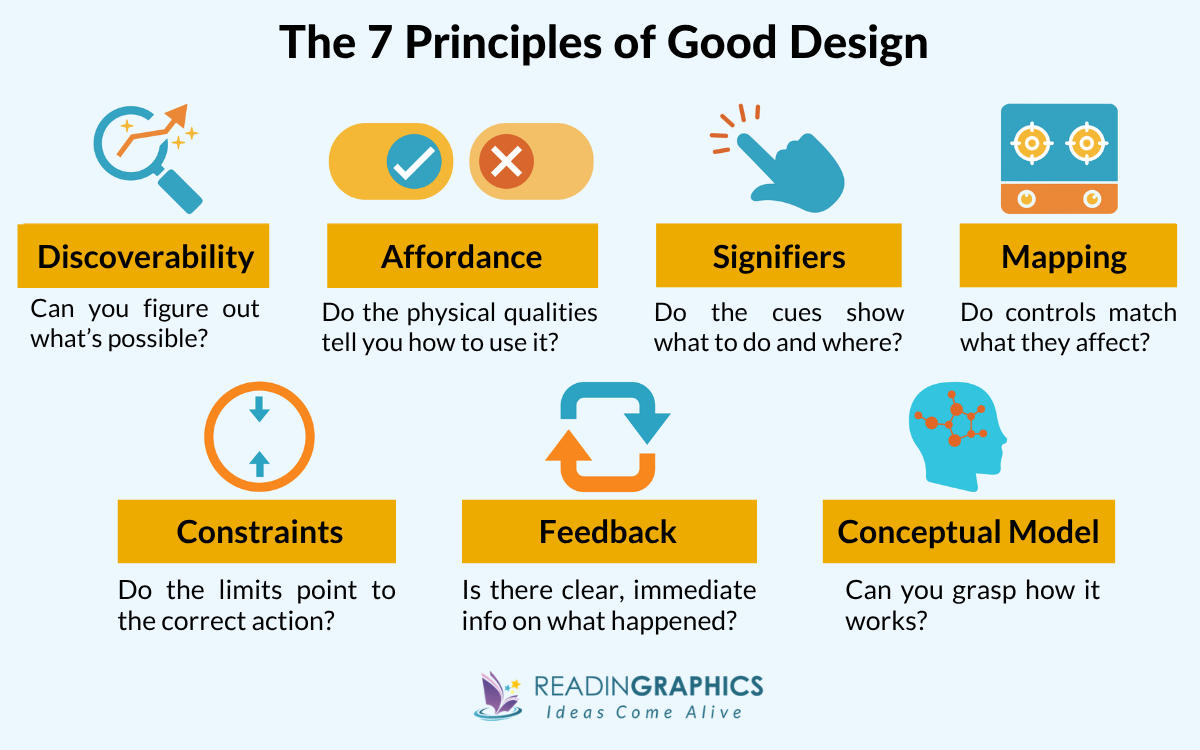 The 7 Principles of Good Design

Discoverability
Can you figure out what's possible?

Affordance
Do the physical qualities tell you how to use it?

Signifiers
Do the cues show what to do and where?

Mapping
Do controls match what they affect?

Constraints
Do the limits point to the correct action?

Feedback
Is there clear, immediate info on what happened?

Conceptual Model
Can you grasp how it works?

READINGRAPHICS
Ideas Come Alive